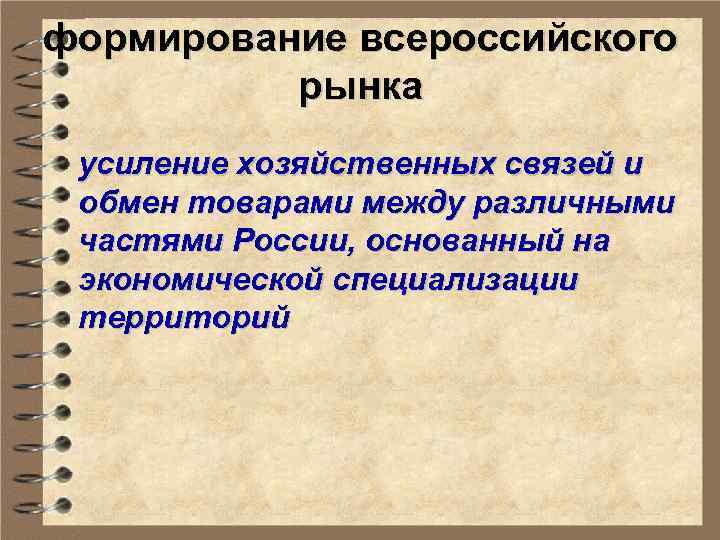 формирование всероссийского рынка

усиление хозяйственных связей и обмен товарами между различными частями России, основанный на экономической специализации территорий